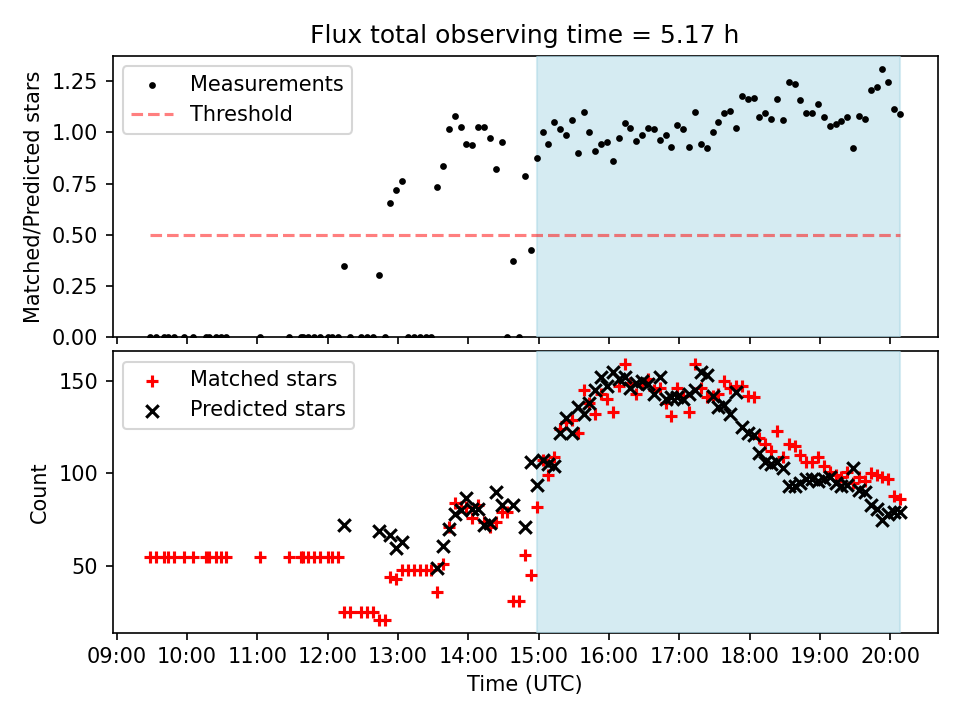 Flux total observing time = 5.17 h

Measurements
Threshold

Matched/Predicted stars

1.25
1.00
0.75
0.50
0.25
0.00

Matched stars
Predicted stars

Count

150
100
50

09:00 10:00 11:00 12:00 13:00 14:00 15:00 16:00 17:00 18:00 19:00 20:00

Time (UTC)